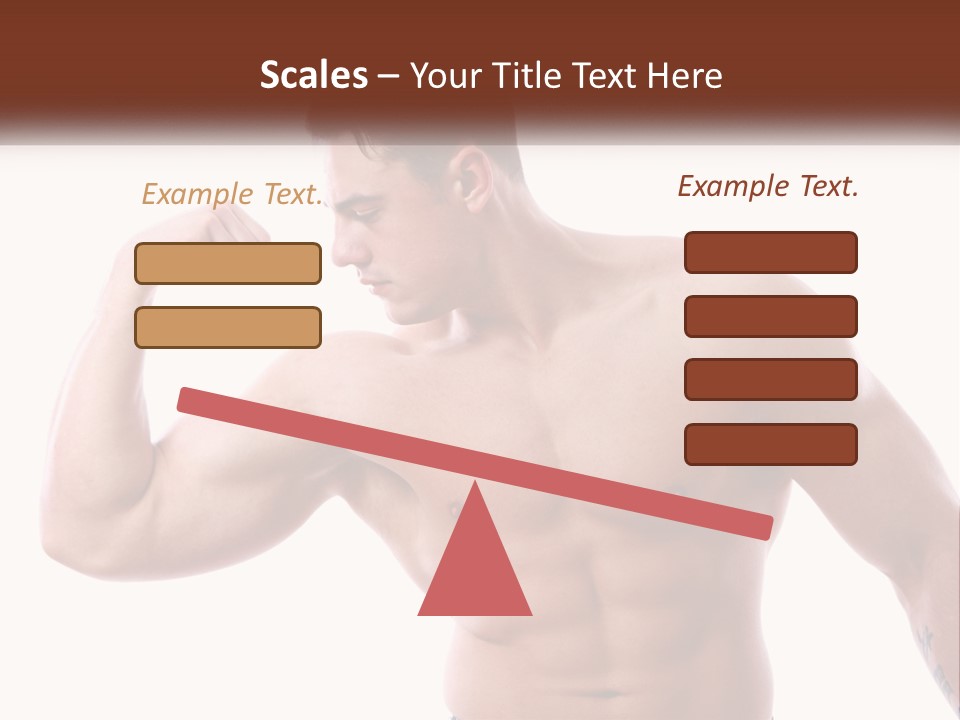 Scales – Your Title Text Here

Example Text.

Example Text.